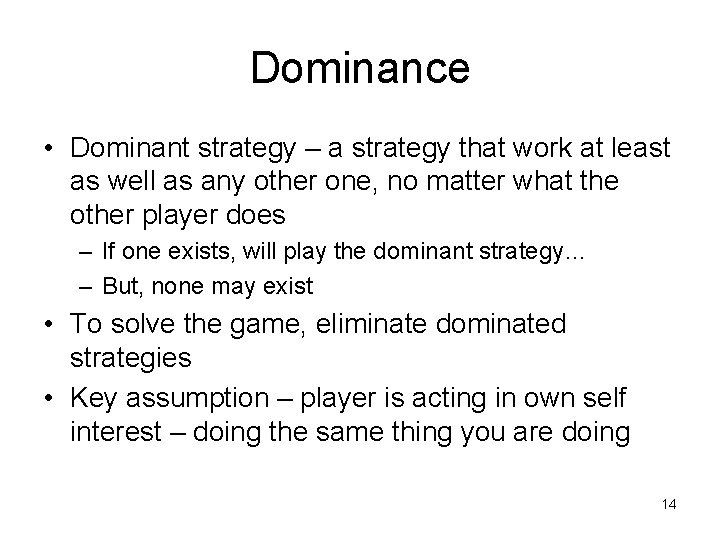 Dominance

• Dominant strategy – a strategy that work at least as well as any other one, no matter what the other player does

– If one exists, will play the dominant strategy…

– But, none may exist

• To solve the game, eliminate dominated strategies

• Key assumption – player is acting in own self interest – doing the same thing you are doing

14